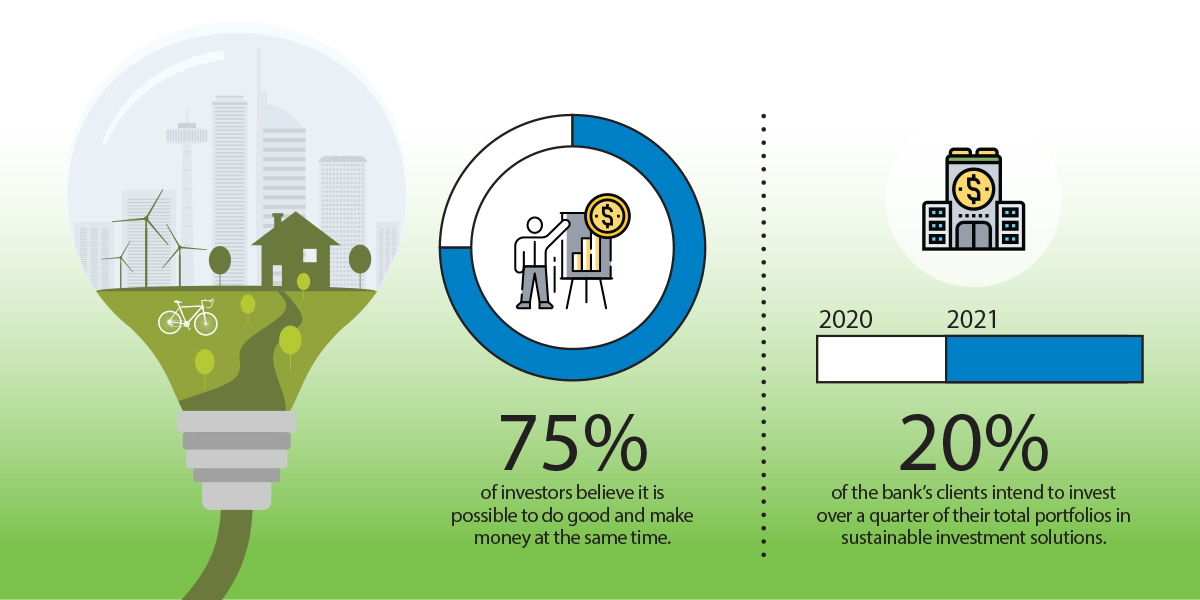 75%
of investors believe it is possible to do good and make money at the same time.

2020 2021

20%
of the bank's clients intend to invest over a quarter of their total portfolios in sustainable investment solutions.